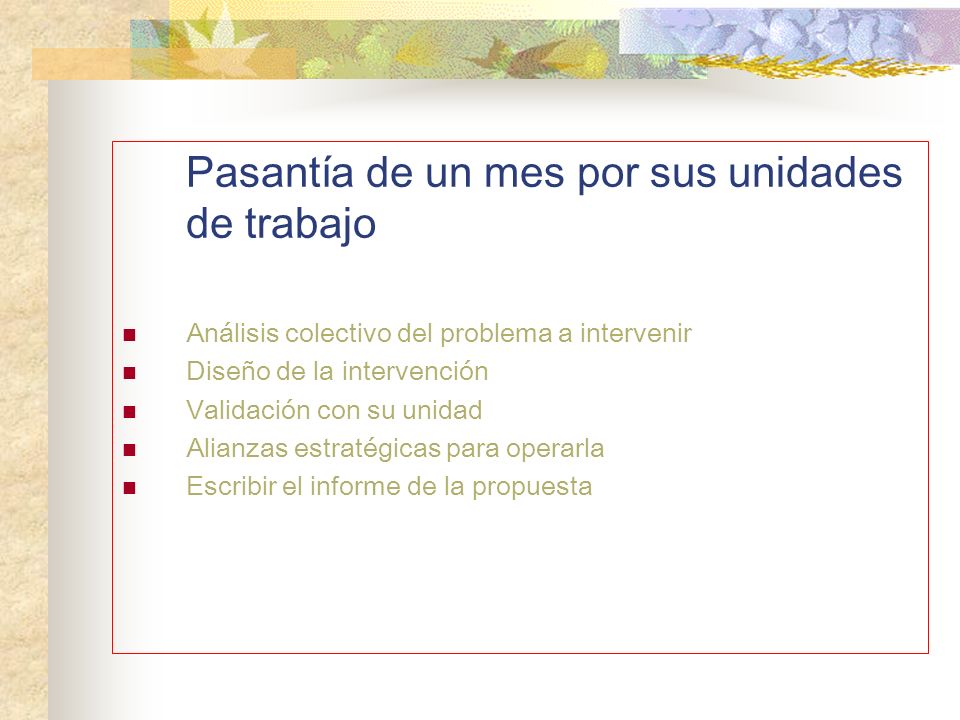 Pasantía de un mes por sus unidades de trabajo

- Análisis colectivo del problema a intervenir
- Diseño de la intervención
- Validación con su unidad
- Alianzas estratégicas para operarla
- Escribir el informe de la propuesta